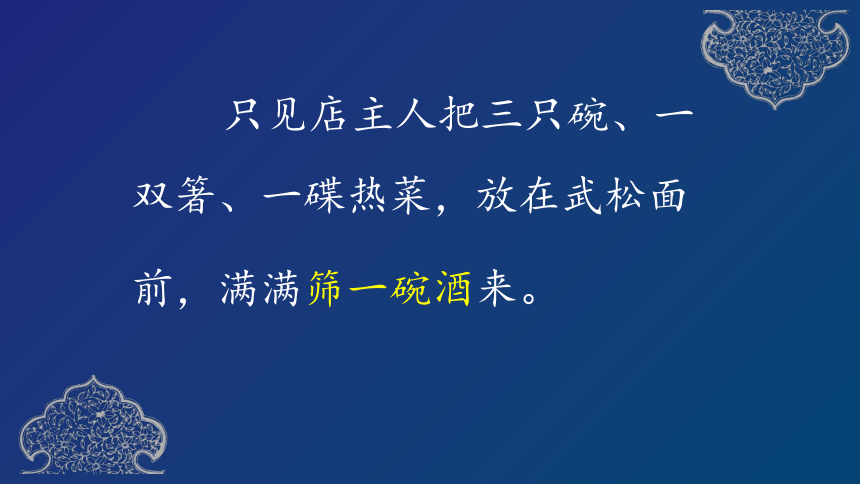 只见店主人把三只碗、一双箸、一碟热菜，放在武松面前，满满筛一碗酒来。